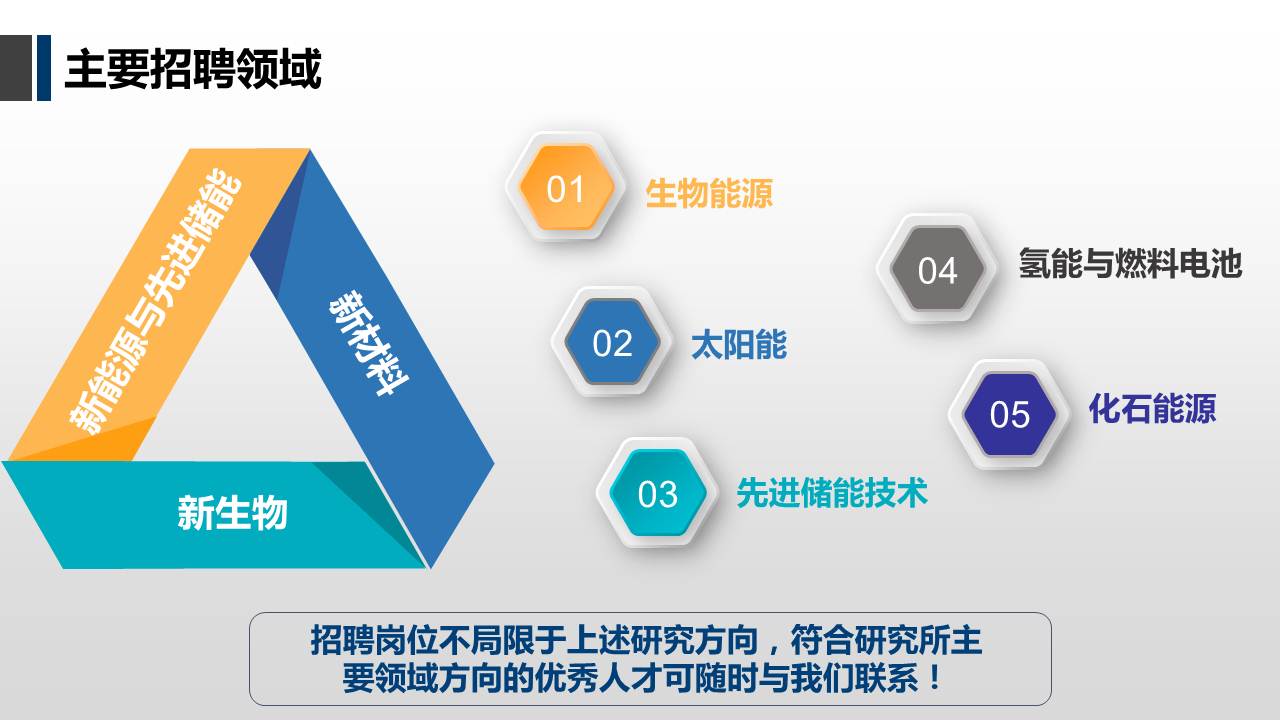 主要招聘领域

新能源与先进储能

新材料

新生物

01 生物能源

02 太阳能

03 先进储能技术

04 氢能与燃料电池

05 化石能源

招聘岗位不局限于上述研究方向，符合研究所主要领域方向的优秀人才可随时与我们联系！